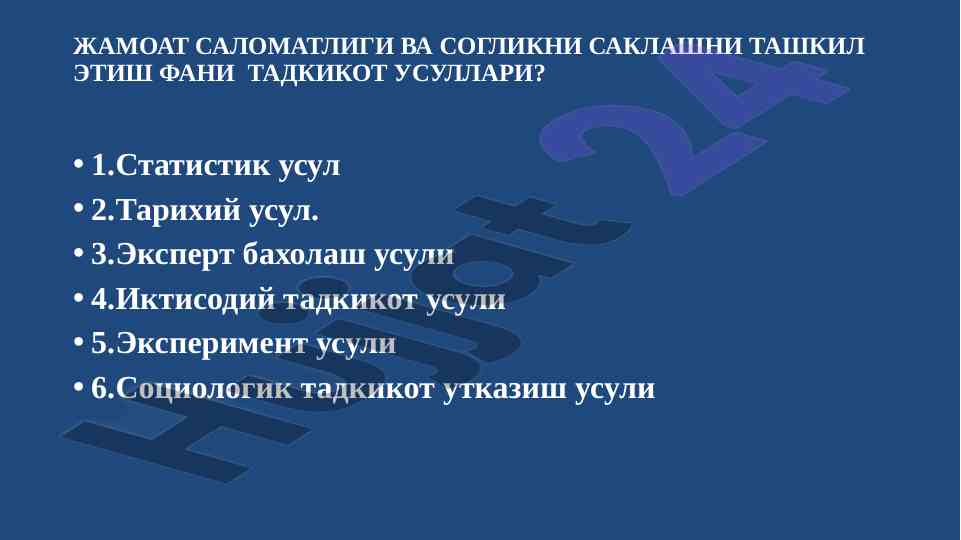 ЖАМОАТ САЛОМАТЛИГИ ВА СОГЛИКНИ САКЛАШНИ ТАШКИЛ ЭТИШ ФАНИ ТАДКИКОТ УСУЛЛАРИ?

• 1.Статистик усул
• 2.Тарихий усул.
• 3.Эксперт бахолаш усули
• 4.Иктисодий тадкикот усули
• 5.Эксперимент усули
• 6.Социологик тадкикот утказиш усули

Hujjat 24